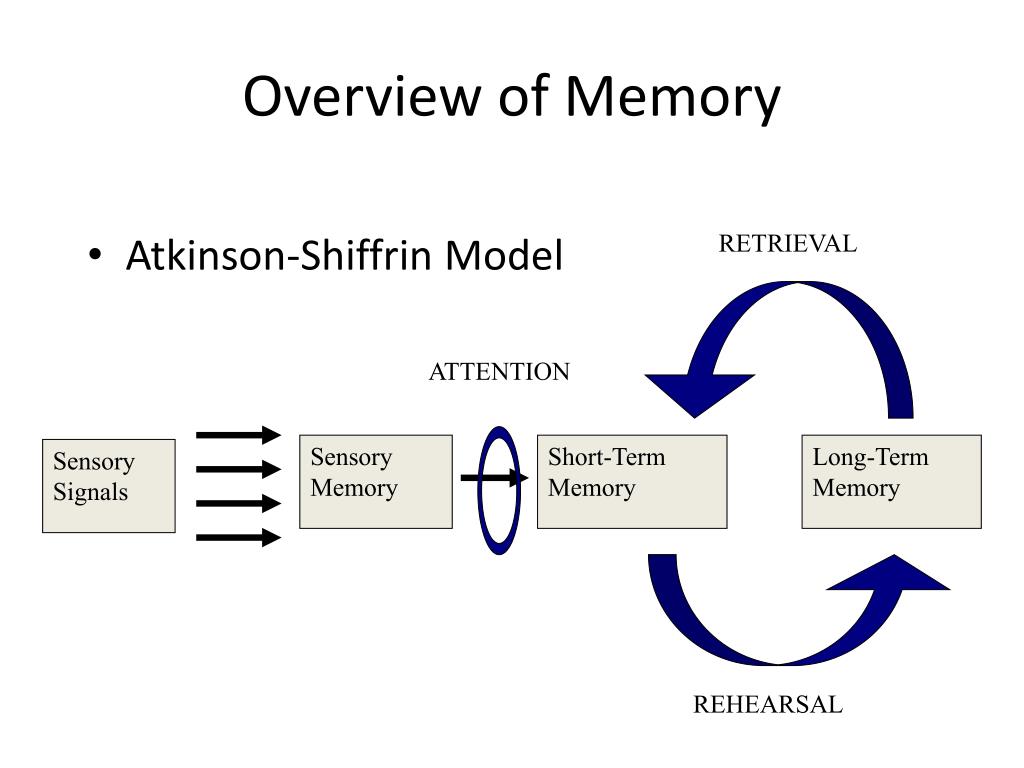 Overview of Memory

• Atkinson-Shiffrin Model

RETRIEVAL

ATTENTION

Sensory Signals

Sensory Memory

Short-Term Memory

Long-Term Memory

REHEARSAL